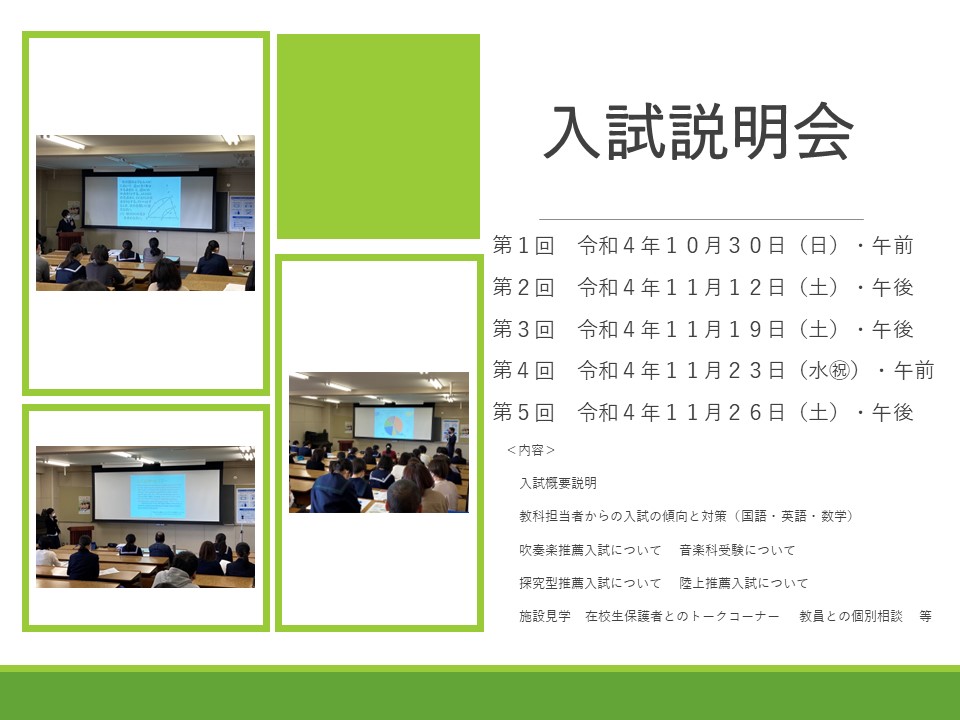 入試説明会

第１回　令和４年１０月３０日（日）・午前

第２回　令和４年１１月１２日（土）・午後

第３回　令和４年１１月１９日（土）・午後

第４回　令和４年１１月２３日（水㊗）・午前

第５回　令和４年１１月２６日（土）・午後

＜内容＞

入試概要説明

教科担当者からの入試の傾向と対策（国語・英語・数学）

吹奏楽推薦入試について　音楽科受験について

探究型推薦入試について　陸上推薦入試について

施設見学　在校生保護者とのトークコーナー　教員との個別相談　等